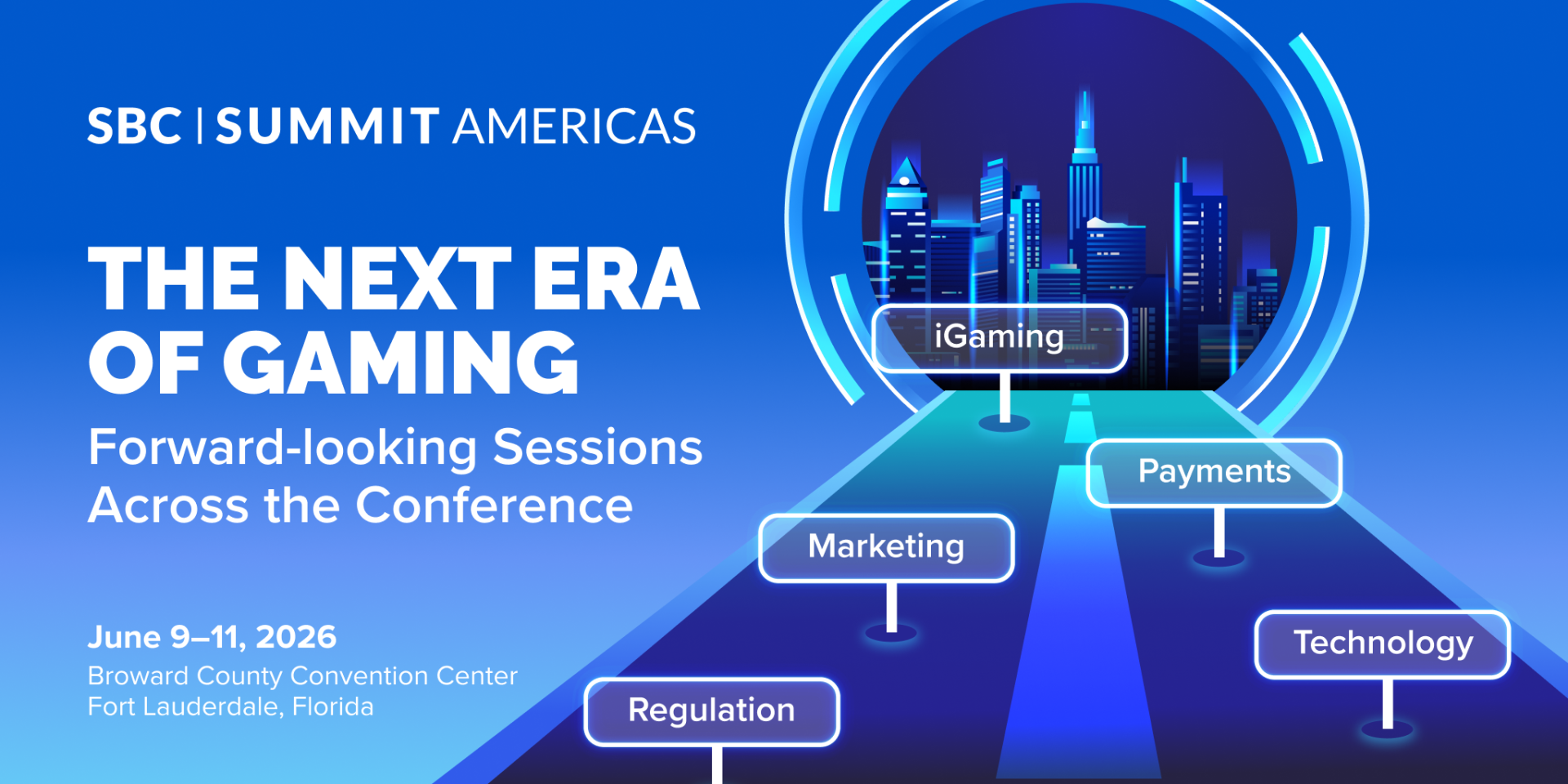 SBC | SUMMIT AMERICAS

THE NEXT ERA OF GAMING

Forward-looking Sessions Across the Conference

June 9–11, 2026
Broward County Convention Center
Fort Lauderdale, Florida

iGaming

Payments

Marketing

Technology

Regulation